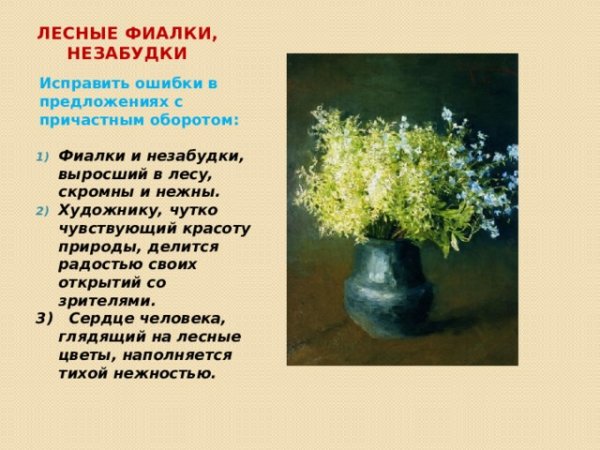 ЛЕСНЫЕ ФИАЛКИ, НЕЗАБУДКИ

Исправить ошибки в предложениях с причастным оборотом:

1) Фиалки и незабудки, выросший в лесу, скромны и нежны.
2) Художнику, чутко чувствующий красоту природы, делится радостью своих открытий со зрителями.
3) Сердце человека, глядящий на лесные цветы, наполняется тихой нежностью.